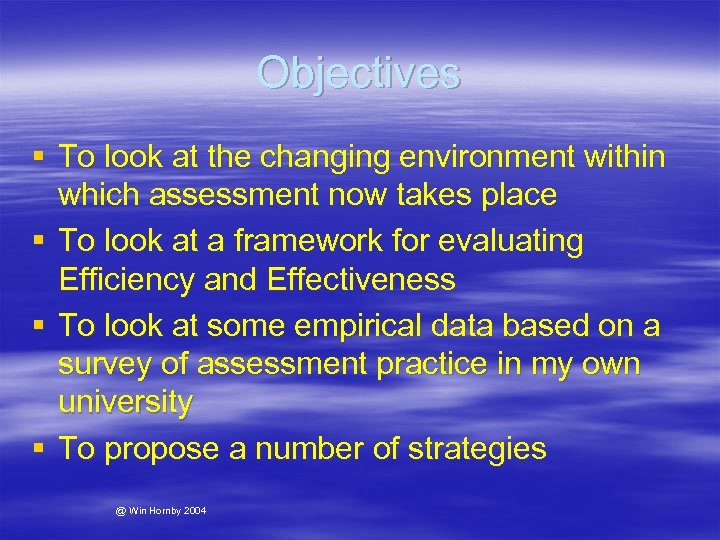 Objectives

▪ To look at the changing environment within which assessment now takes place
▪ To look at a framework for evaluating Efficiency and Effectiveness
▪ To look at some empirical data based on a survey of assessment practice in my own university
▪ To propose a number of strategies

@ Win Hornby 2004